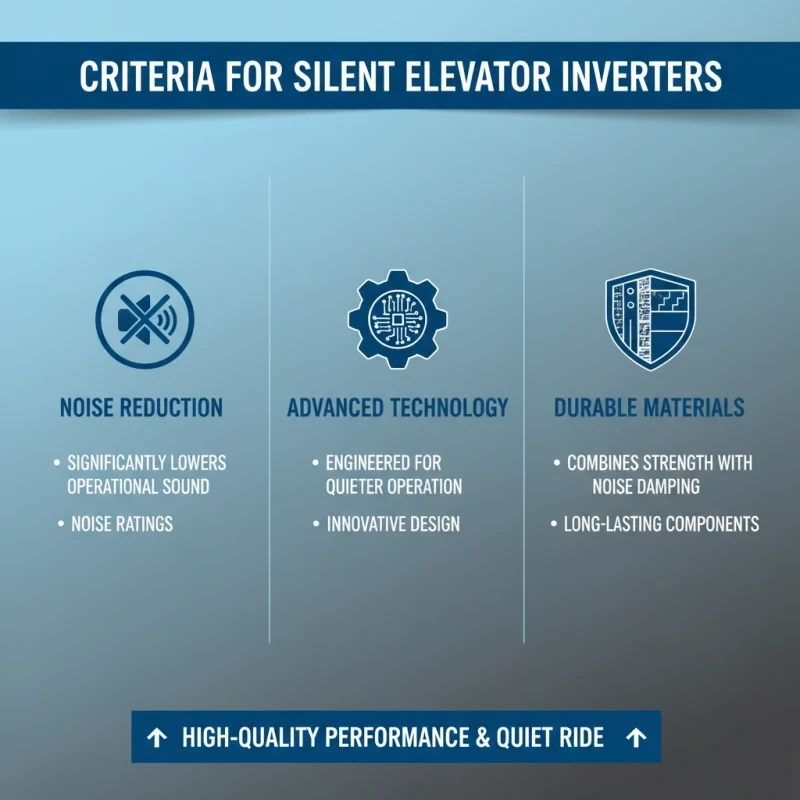 CRITERIA FOR SILENT ELEVATOR INVERTERS

NOISE REDUCTION

• SIGNIFICANTLY LOWERS OPERATIONAL SOUND

• NOISE RATINGS

ADVANCED TECHNOLOGY

• ENGINEERED FOR QUIETER OPERATION

• INNOVATIVE DESIGN

DURABLE MATERIALS

• COMBINES STRENGTH WITH NOISE DAMPING

• LONG-LASTING COMPONENTS

↑ HIGH-QUALITY PERFORMANCE & QUIET RIDE ↑